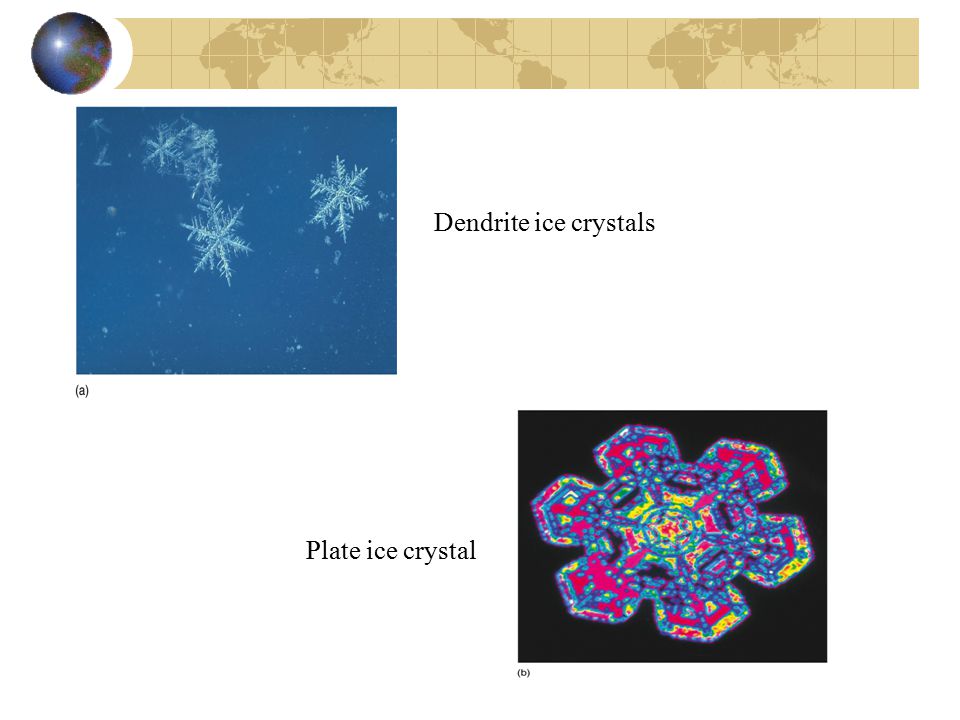 Dendrite ice crystals

(a)

Plate ice crystal

(b)